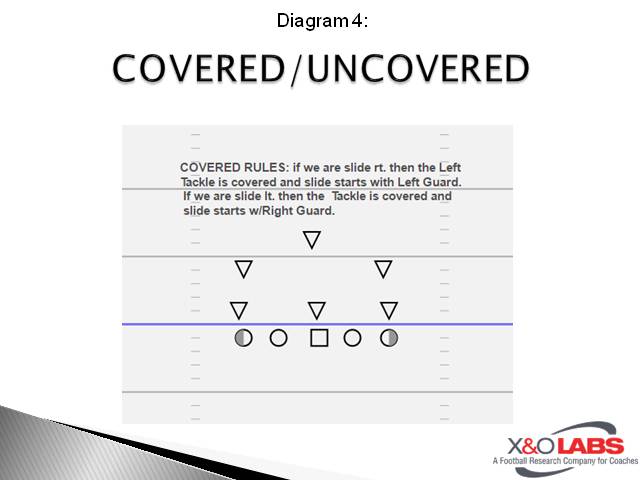 Diagram 4:

COVERED/UNCOVERED

COVERED RULES: if we are slide rt. then the Left Tackle is covered and slide starts with Left Guard. If we are slide lt. then the Tackle is covered and slide starts w/Right Guard.

X&O LABS
A Football Research Company for Coaches